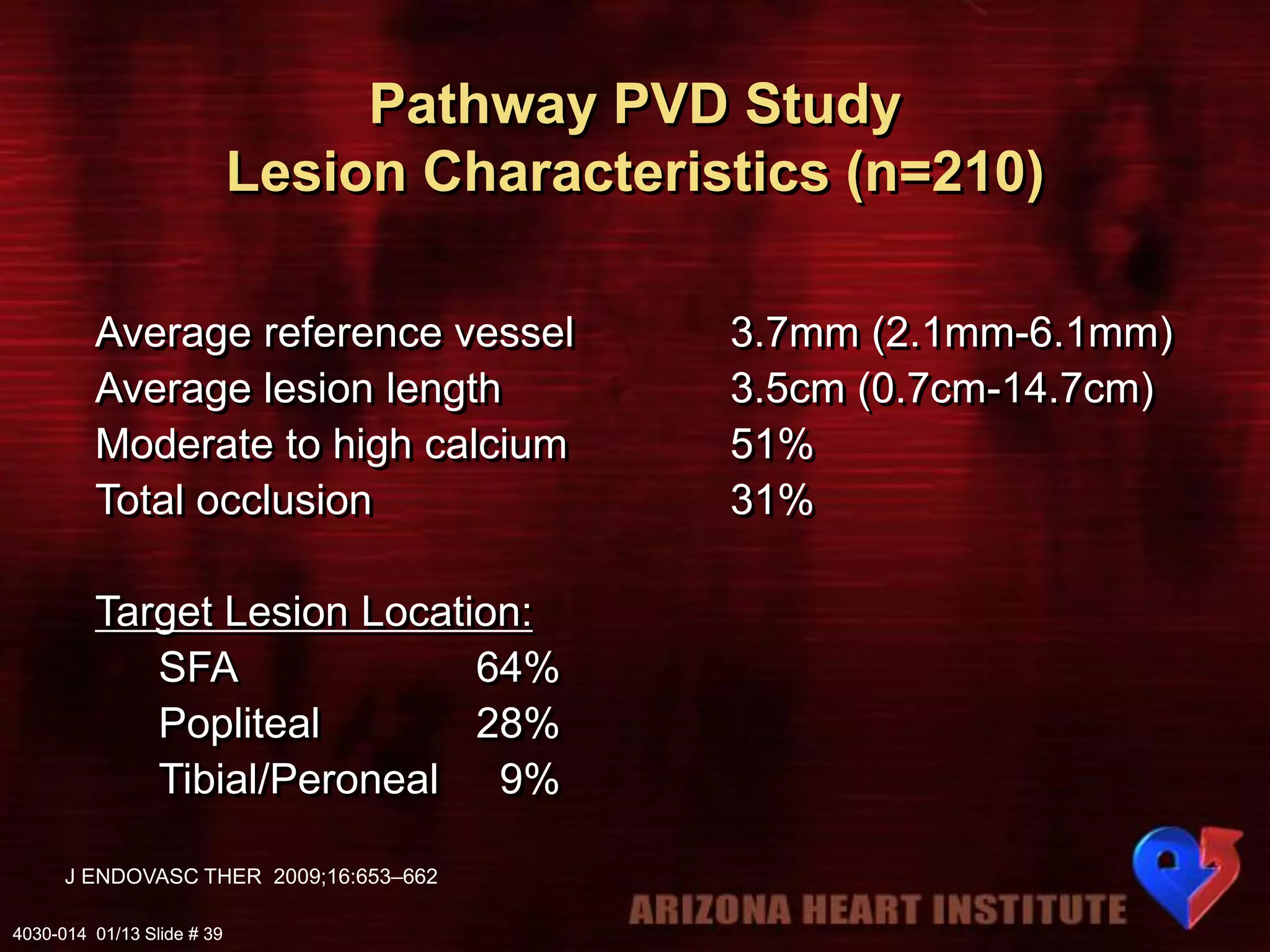 Pathway PVD Study
Lesion Characteristics (n=210)

| | |
|---|---|
| Average reference vessel | 3.7mm (2.1mm-6.1mm) |
| Average lesion length | 3.5cm (0.7cm-14.7cm) |
| Moderate to high calcium | 51% |
| Total occlusion | 31% |

Target Lesion Location:

| | |
|---|---|
| SFA | 64% |
| Popliteal | 28% |
| Tibial/Peroneal | 9% |

J ENDOVASC THER 2009;16:653–662

ARIZONA HEART INSTITUTE

4030-014 01/13 Slide # 39